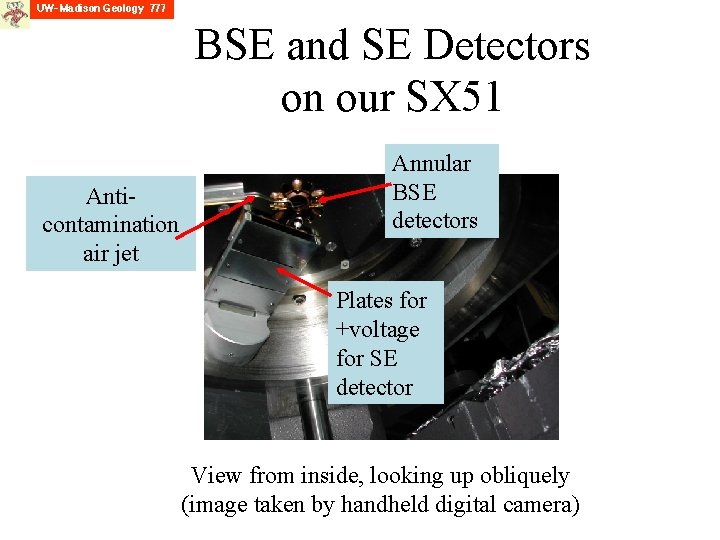 UW-Madison Geology 777

BSE and SE Detectors on our SX51

Anti-contamination air jet

Annular BSE detectors

Plates for +voltage for SE detector

View from inside, looking up obliquely
(image taken by handheld digital camera)